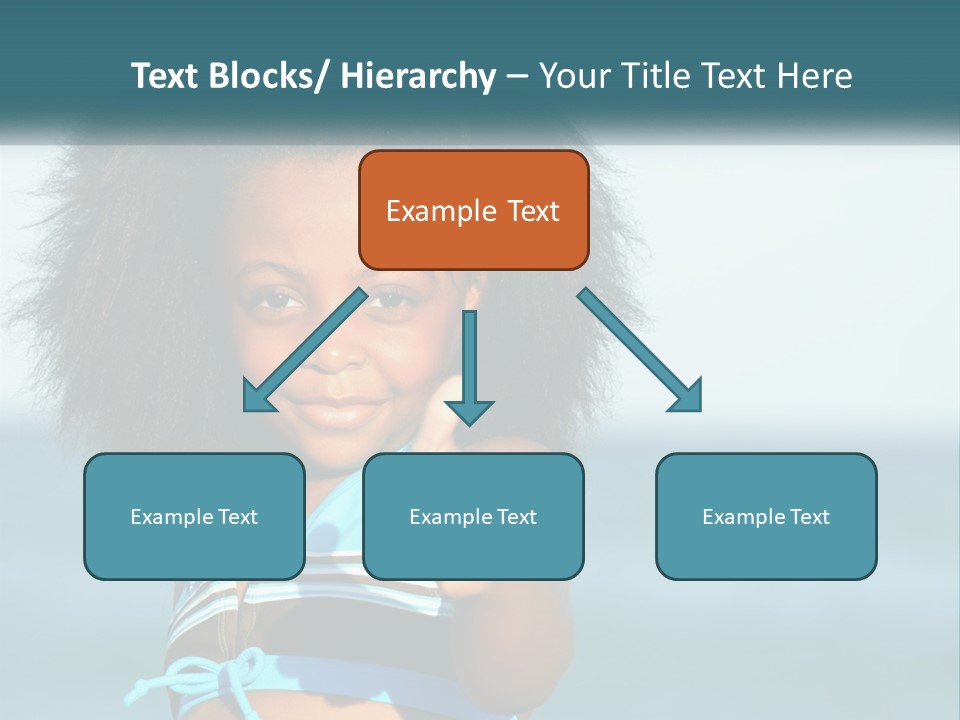 Text Blocks/ Hierarchy – Your Title Text Here

Example Text

Example Text

Example Text

Example Text